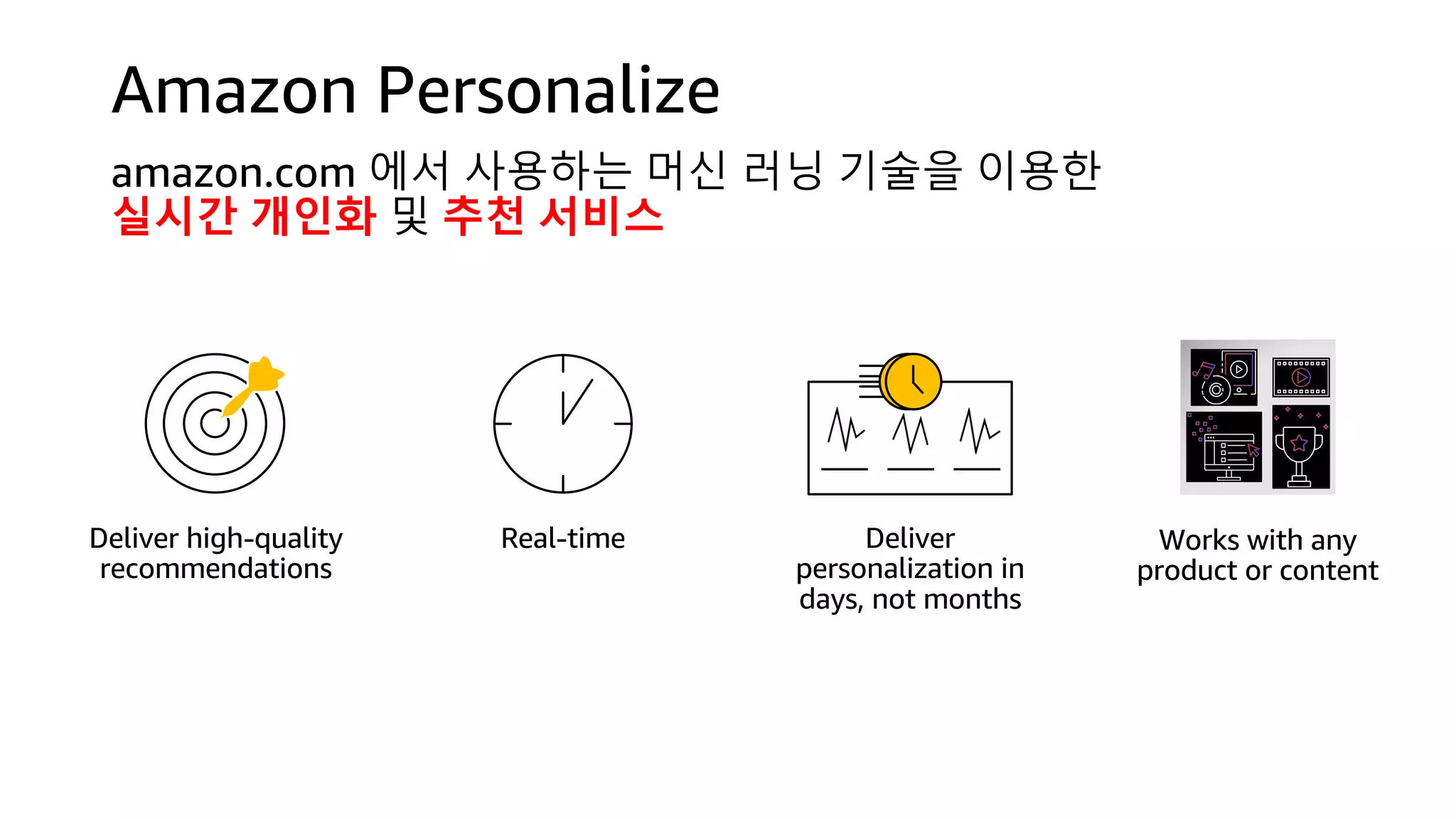 Amazon Personalize

amazon.com 에서 사용하는 머신 러닝 기술을 이용한 실시간 개인화 및 추천 서비스

Deliver high-quality recommendations

Real-time

Deliver personalization in days, not months

Works with any product or content